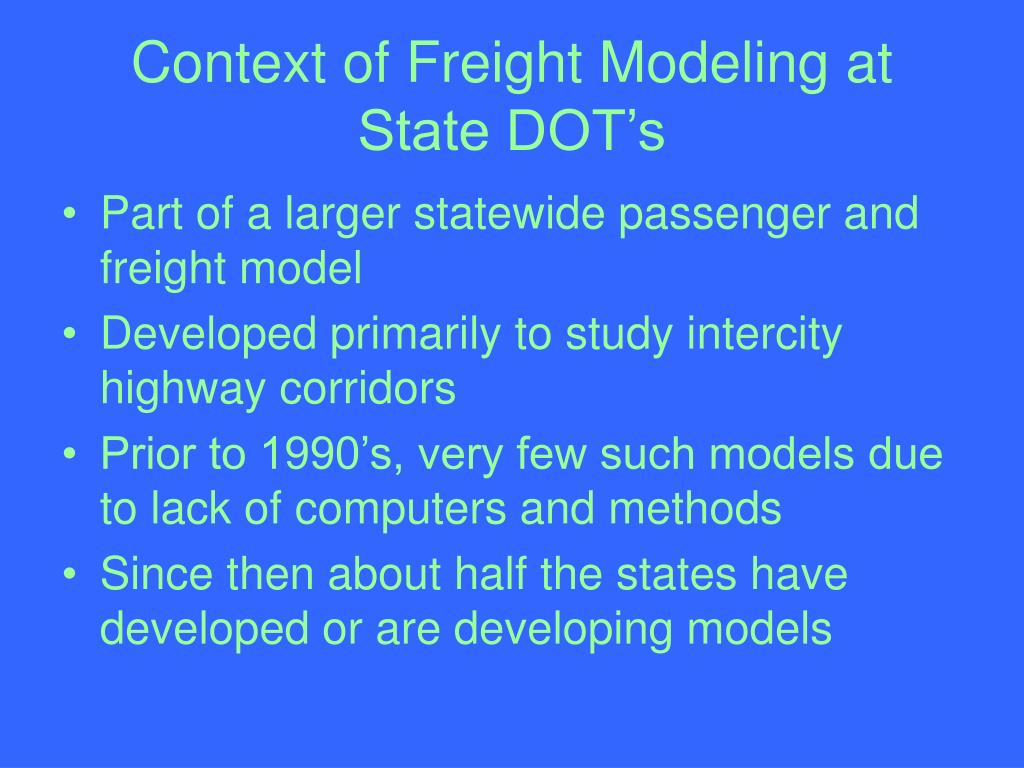 Context of Freight Modeling at State DOT’s

• Part of a larger statewide passenger and freight model
• Developed primarily to study intercity highway corridors
• Prior to 1990’s, very few such models due to lack of computers and methods
• Since then about half the states have developed or are developing models